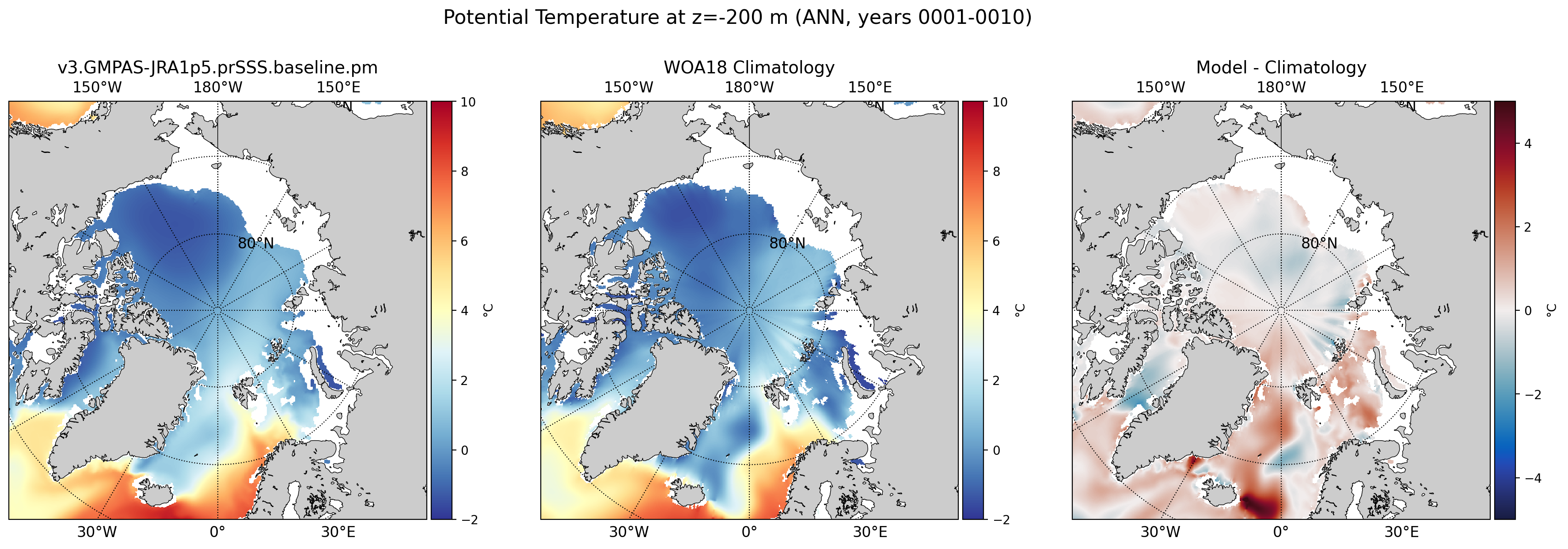 Potential Temperature at z=-200 m (ANN, years 0001-0010)

v3.GMPAS-JRA1p5.prSSS.baseline.pm

150°W 180°W 150°E

80°N

30°W 0° 30°E

10
8
6
4
2
0
−2
°C

WOA18 Climatology

150°W 180°W 150°E

80°N

30°W 0° 30°E

10
8
6
4
2
0
−2
°C

Model - Climatology

150°W 180°W 150°E

80°N

30°W 0° 30°E

4
2
0
−2
−4
°C